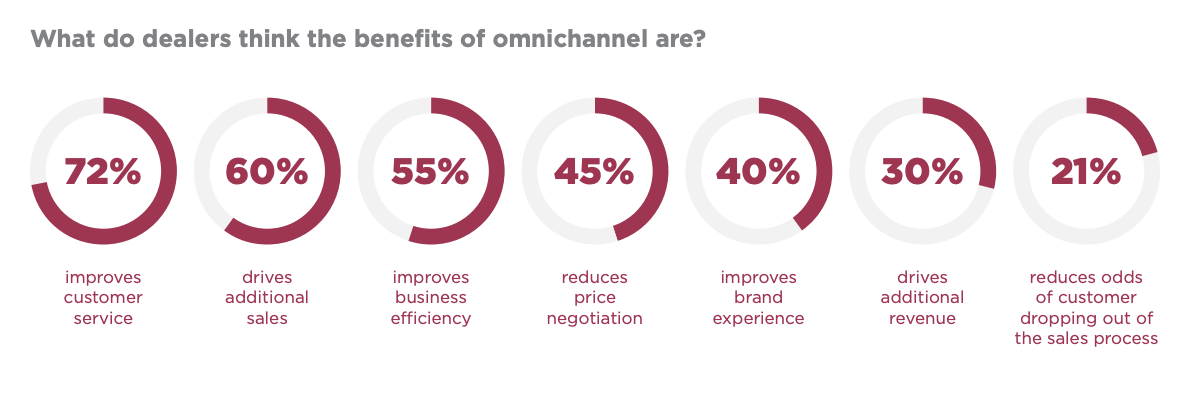 What do dealers think the benefits of omnichannel are?

72%
improves customer service

60%
drives additional sales

55%
improves business efficiency

45%
reduces price negotiation

40%
improves brand experience

30%
drives additional revenue

21%
reduces odds of customer dropping out of the sales process